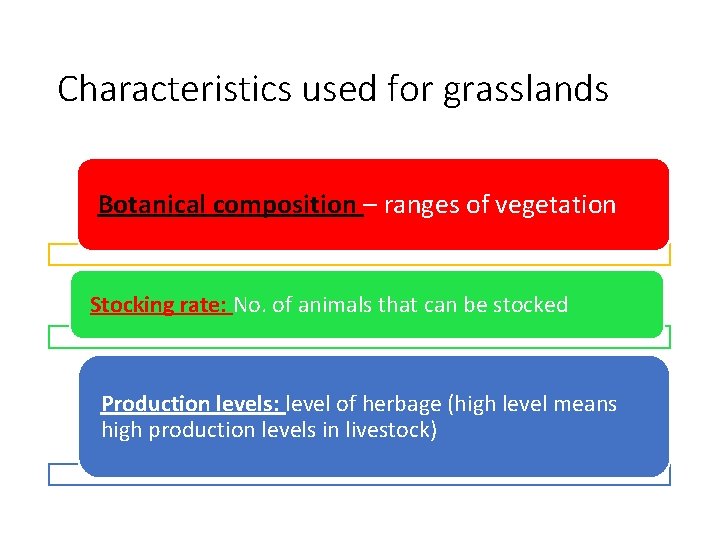 Characteristics used for grasslands

Botanical composition – ranges of vegetation

Stocking rate: No. of animals that can be stocked

Production levels: level of herbage (high level means high production levels in livestock)